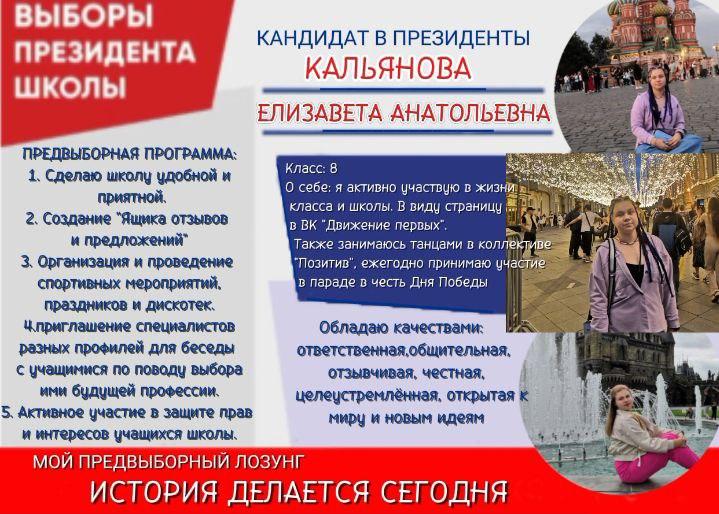 ВЫБОРЫ ПРЕЗИДЕНТА ШКОЛЫ

КАНДИДАТ В ПРЕЗИДЕНТЫ
КАЛЬЯНОВА
ЕЛИЗАВЕТА АНАТОЛЬЕВНА

ПРЕДВЫБОРНАЯ ПРОГРАММА:
1. Сделаю школу удобной и приятной.
2. Создание "Ящика отзывов и предложений"
3. Организация и проведение спортивных мероприятий, праздников и дискотек.
4.приглашение специалистов разных профилей для беседы с учащимися по поводу выбора ими будущей профессии.
5. Активное участие в защите прав и интересов учащихся школы.

Класс: 8
О себе: я активно участвую в жизни класса и школы. В виду страницу в ВК "Движение первых".
Также занимаюсь танцами в коллективе "Позитив", ежегодно принимаю участие в параде в честь Дня Победы

Обладаю качествами: ответственная,общительная, отзывчивая, честная, целеустремлённая, открытая к миру и новым идеям

МОЙ ПРЕДВЫБОРНЫЙ ЛОЗУНГ
ИСТОРИЯ ДЕЛАЕТСЯ СЕГОДНЯ